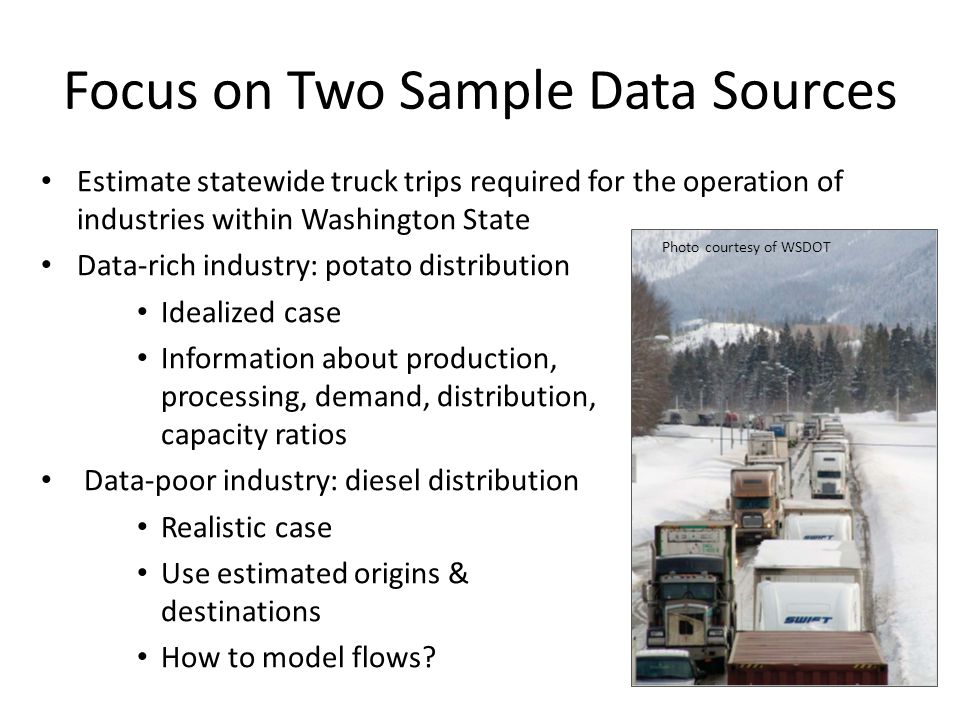 Focus on Two Sample Data Sources

• Estimate statewide truck trips required for the operation of industries within Washington State
• Data-rich industry: potato distribution
  • Idealized case
  • Information about production, processing, demand, distribution, capacity ratios
• Data-poor industry: diesel distribution
  • Realistic case
  • Use estimated origins & destinations
  • How to model flows?

Photo courtesy of WSDOT

SWIFT

SWIFT